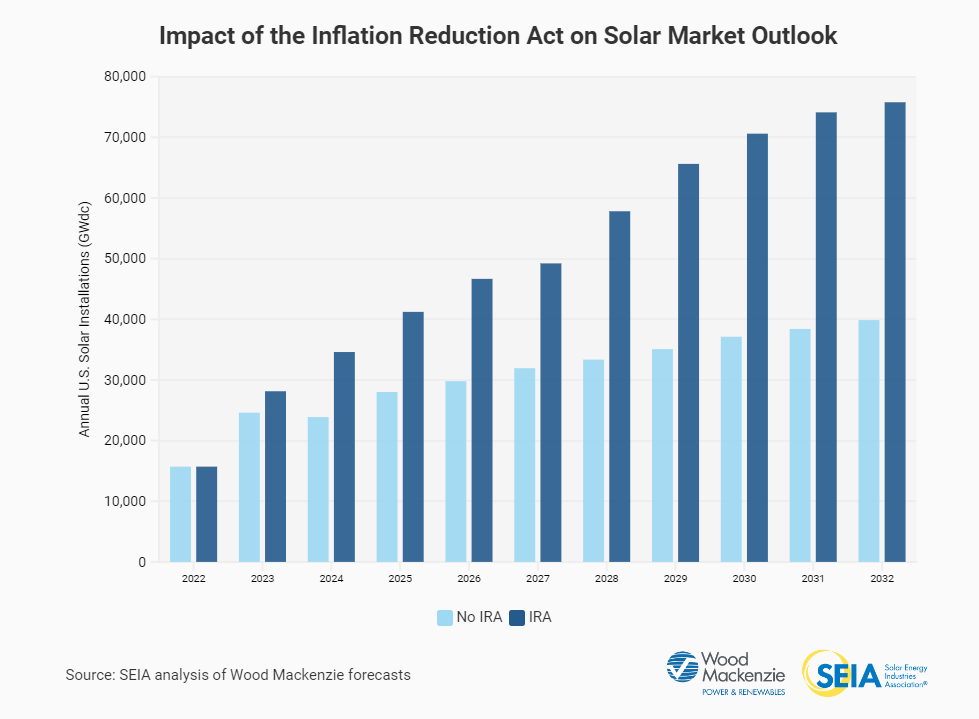 Impact of the Inflation Reduction Act on Solar Market Outlook

Annual U.S. Solar Installations (GWdc)

80,000
70,000
60,000
50,000
40,000
30,000
20,000
10,000
0

2022 2023 2024 2025 2026 2027 2028 2029 2030 2031 2032

No IRA IRA

Source: SEIA analysis of Wood Mackenzie forecasts

Wood Mackenzie
POWER & RENEWABLES

SEIA Solar Energy Industries Association®